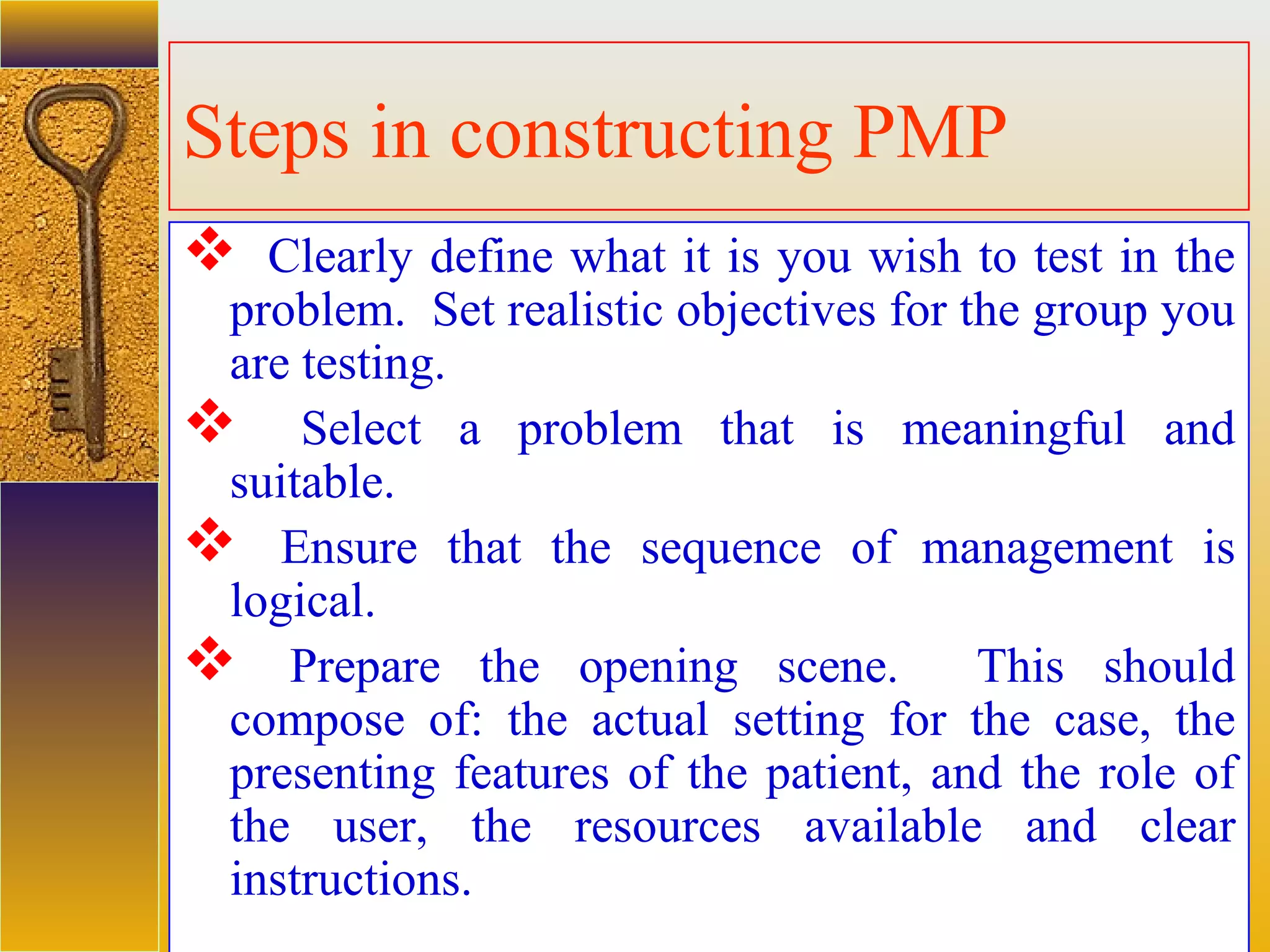 Steps in constructing PMP

❖ Clearly define what it is you wish to test in the problem. Set realistic objectives for the group you are testing.

❖ Select a problem that is meaningful and suitable.

❖ Ensure that the sequence of management is logical.

❖ Prepare the opening scene. This should compose of: the actual setting for the case, the presenting features of the patient, and the role of the user, the resources available and clear instructions.